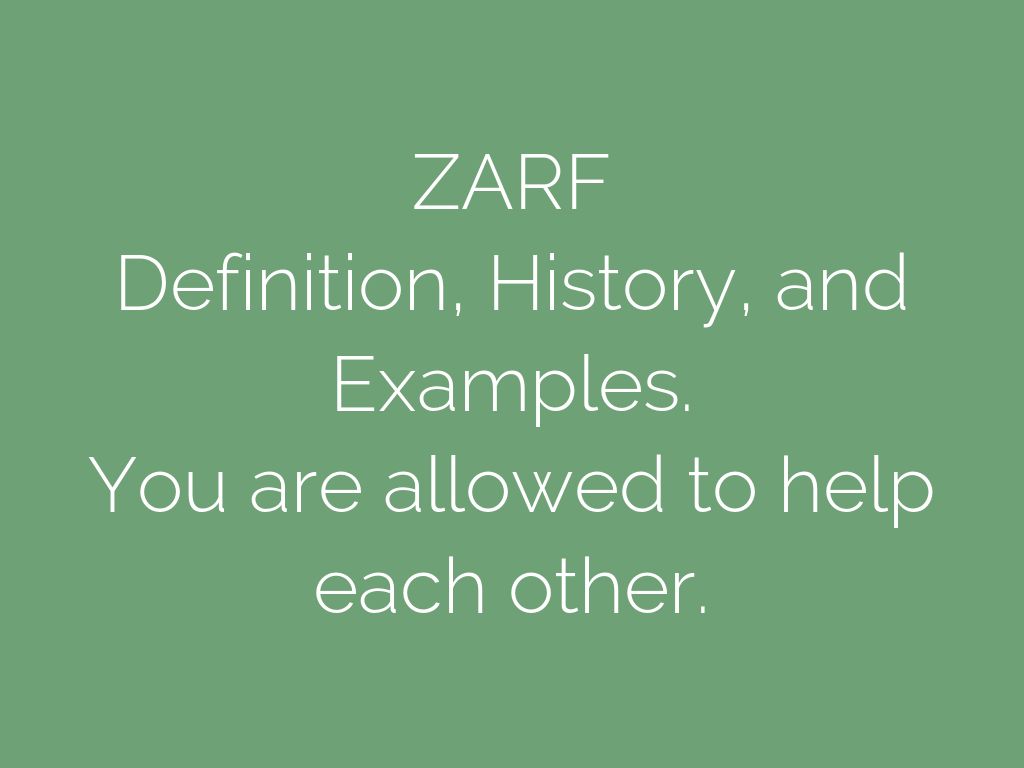 ZARF
Definition, History, and Examples.
You are allowed to help each other.